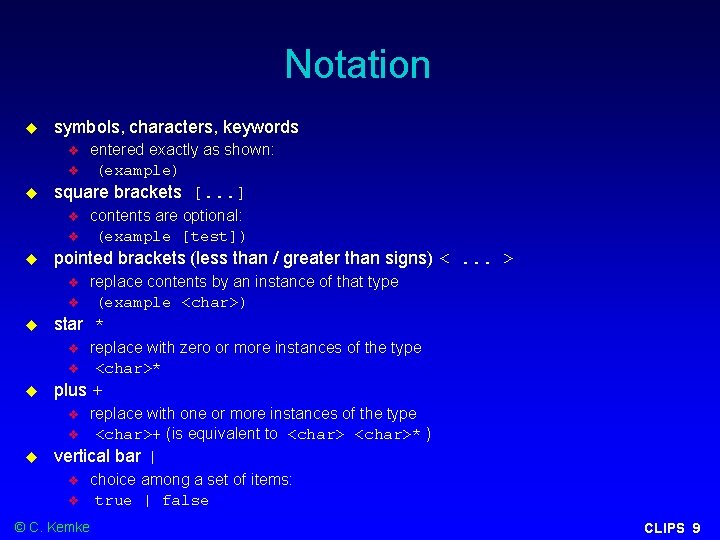 Notation

symbols, characters, keywords
entered exactly as shown:
(example)
square brackets [...]
contents are optional:
(example [test])
pointed brackets (less than / greater than signs) < ... >
replace contents by an instance of that type
(example <char>)
star *
replace with zero or more instances of the type
<char>*
plus +
replace with one or more instances of the type
<char>+ (is equivalent to <char> <char>* )
vertical bar |
choice among a set of items:
true | false

© C. Kemke

CLIPS 9